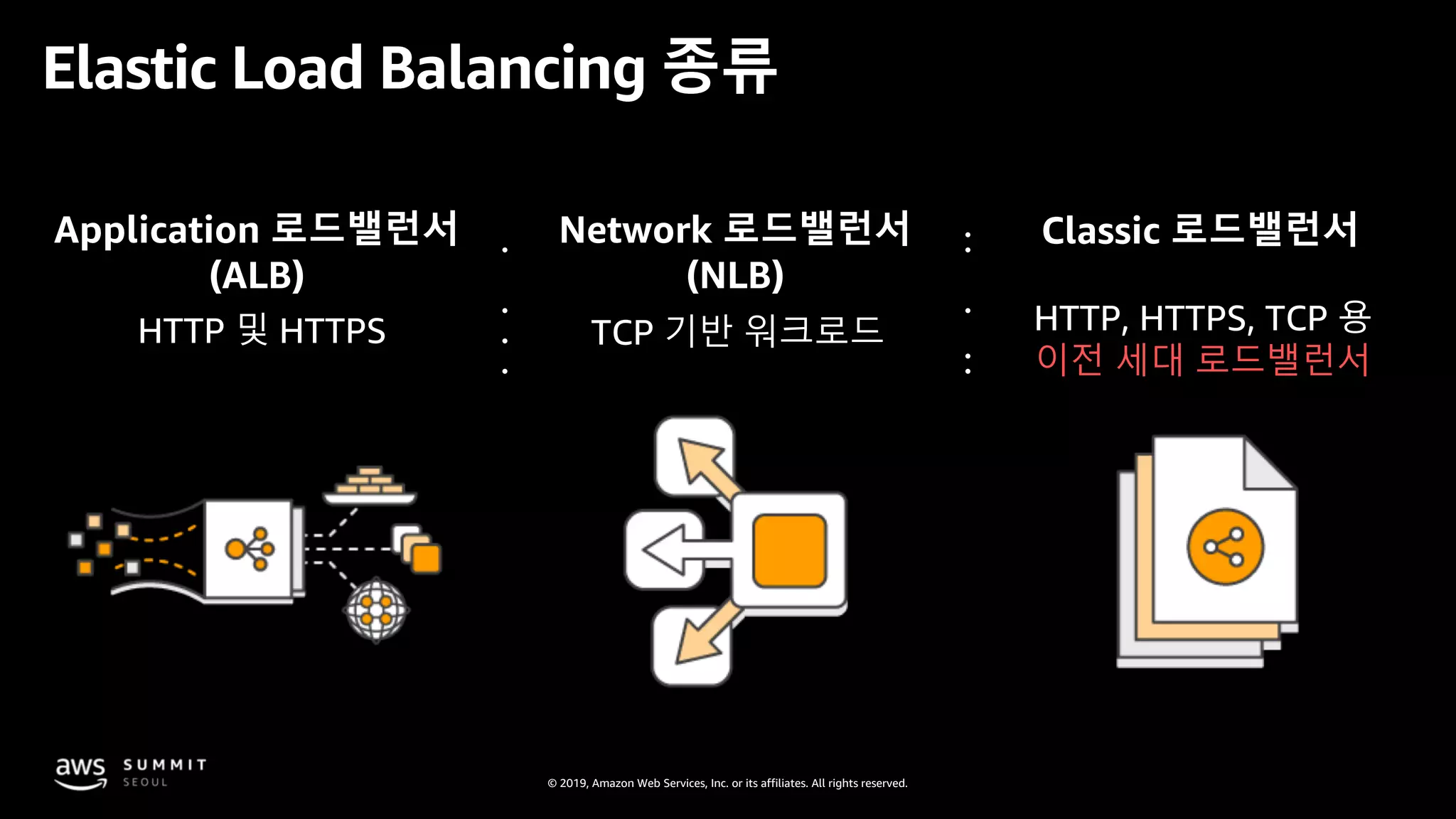 Elastic Load Balancing 종류

Application 로드밸런서 (ALB)

HTTP 및 HTTPS

Network 로드밸런서 (NLB)

TCP 기반 워크로드

Classic 로드밸런서

HTTP, HTTPS, TCP 용
이전 세대 로드밸런서

aws SUMMIT SEOUL

© 2019, Amazon Web Services, Inc. or its affiliates. All rights reserved.